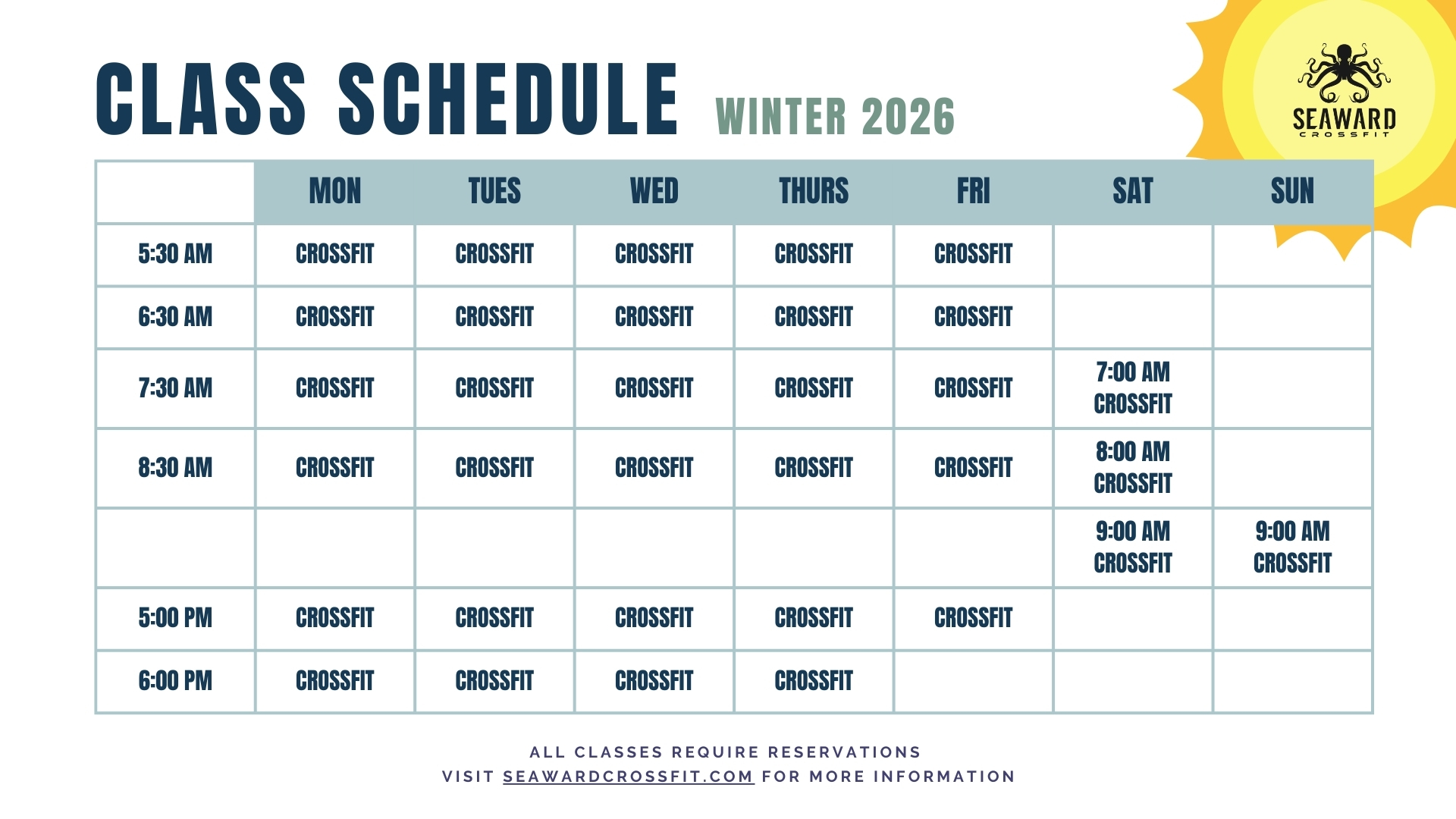 CLASS SCHEDULE WINTER 2026

SEAWARD
CROSSFIT

| | MON | TUES | WED | THURS | FRI | SAT | SUN |
|---|---|---|---|---|---|---|---|
| 5:30 AM | CROSSFIT | CROSSFIT | CROSSFIT | CROSSFIT | CROSSFIT | | |
| 6:30 AM | CROSSFIT | CROSSFIT | CROSSFIT | CROSSFIT | CROSSFIT | | |
| 7:30 AM | CROSSFIT | CROSSFIT | CROSSFIT | CROSSFIT | CROSSFIT | 7:00 AM CROSSFIT | |
| 8:30 AM | CROSSFIT | CROSSFIT | CROSSFIT | CROSSFIT | CROSSFIT | 8:00 AM CROSSFIT | |
| | | | | | | 9:00 AM CROSSFIT | 9:00 AM CROSSFIT |
| 5:00 PM | CROSSFIT | CROSSFIT | CROSSFIT | CROSSFIT | CROSSFIT | | |
| 6:00 PM | CROSSFIT | CROSSFIT | CROSSFIT | CROSSFIT | | | |

ALL CLASSES REQUIRE RESERVATIONS
VISIT SEAWARDCROSSFIT.COM FOR MORE INFORMATION